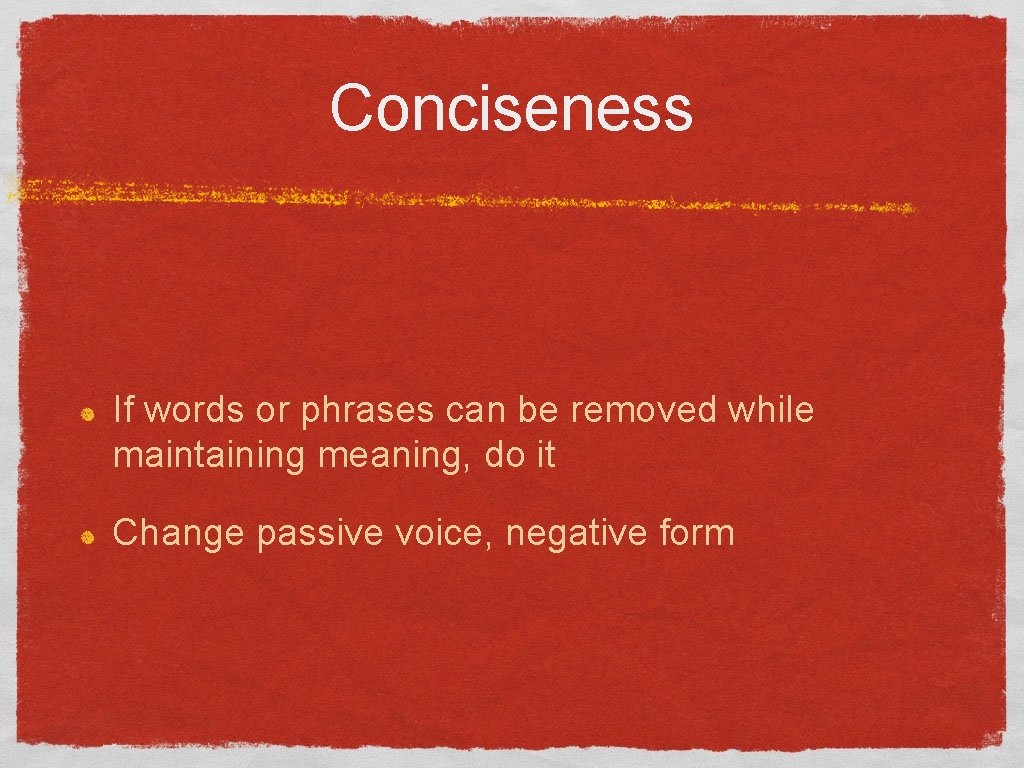 Conciseness

If words or phrases can be removed while maintaining meaning, do it

Change passive voice, negative form